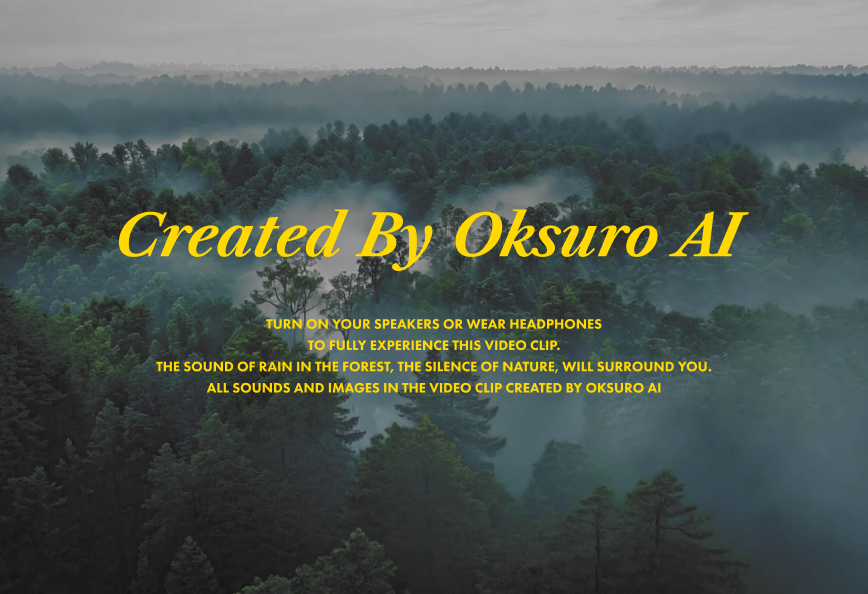 Created By Oksuro AI

TURN ON YOUR SPEAKERS OR WEAR HEADPHONES TO FULLY EXPERIENCE THIS VIDEO CLIP. THE SOUND OF RAIN IN THE FOREST, THE SILENCE OF NATURE, WILL SURROUND YOU. ALL SOUNDS AND IMAGES IN THE VIDEO CLIP CREATED BY OKSURO AI